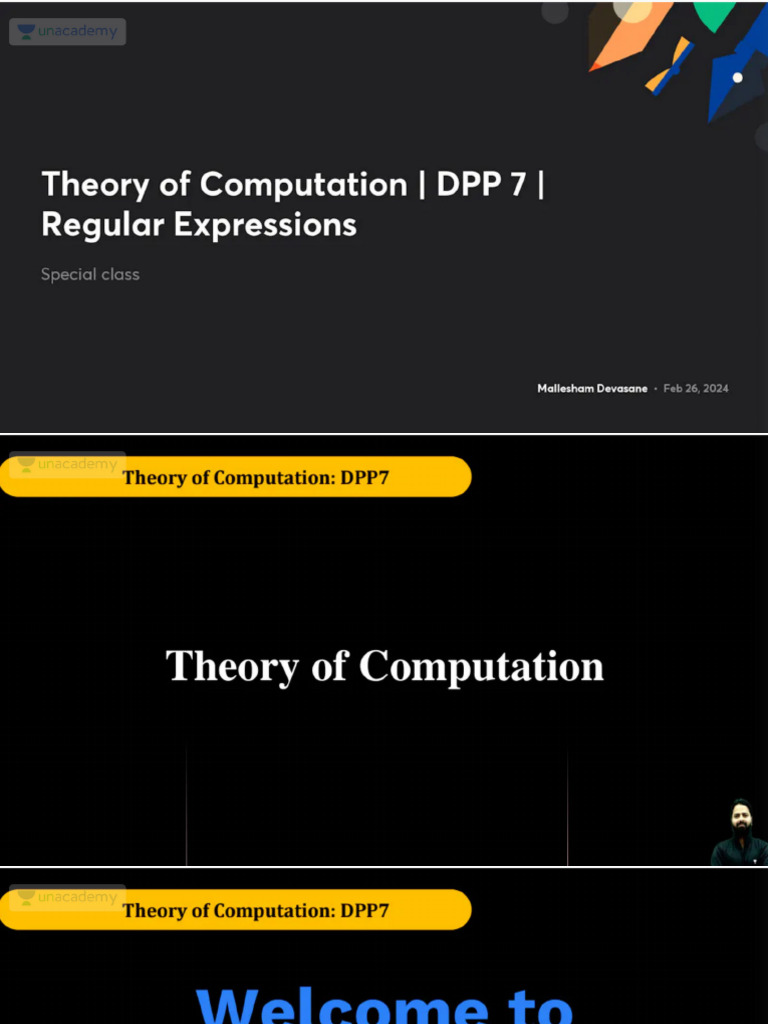 unacademy

Theory of Computation | DPP 7 | Regular Expressions

Special class

Mallesham Devasane · Feb 26, 2024

unacademy

Theory of Computation: DPP7

Theory of Computation

unacademy

Theory of Computation: DPP7

Welcome to